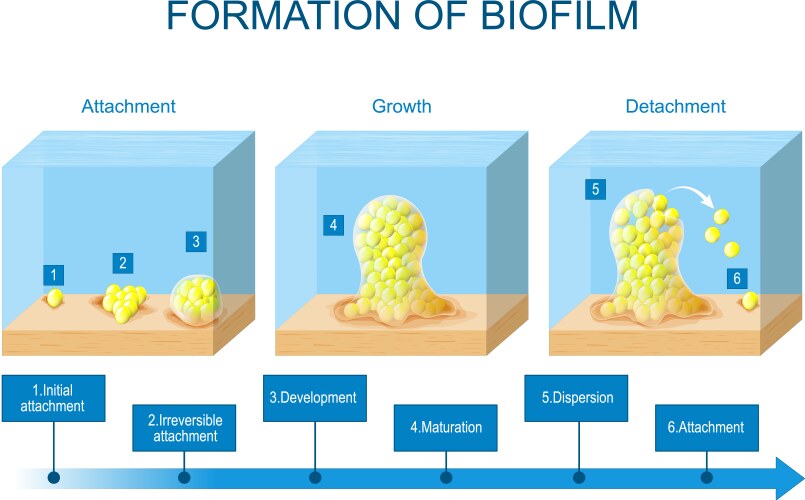 FORMATION OF BIOFILM

Attachment

Growth

Detachment

1

2

3

4

5

6

1.Initial attachment

2.Irreversible attachment

3.Development

4.Maturation

5.Dispersion

6.Attachment